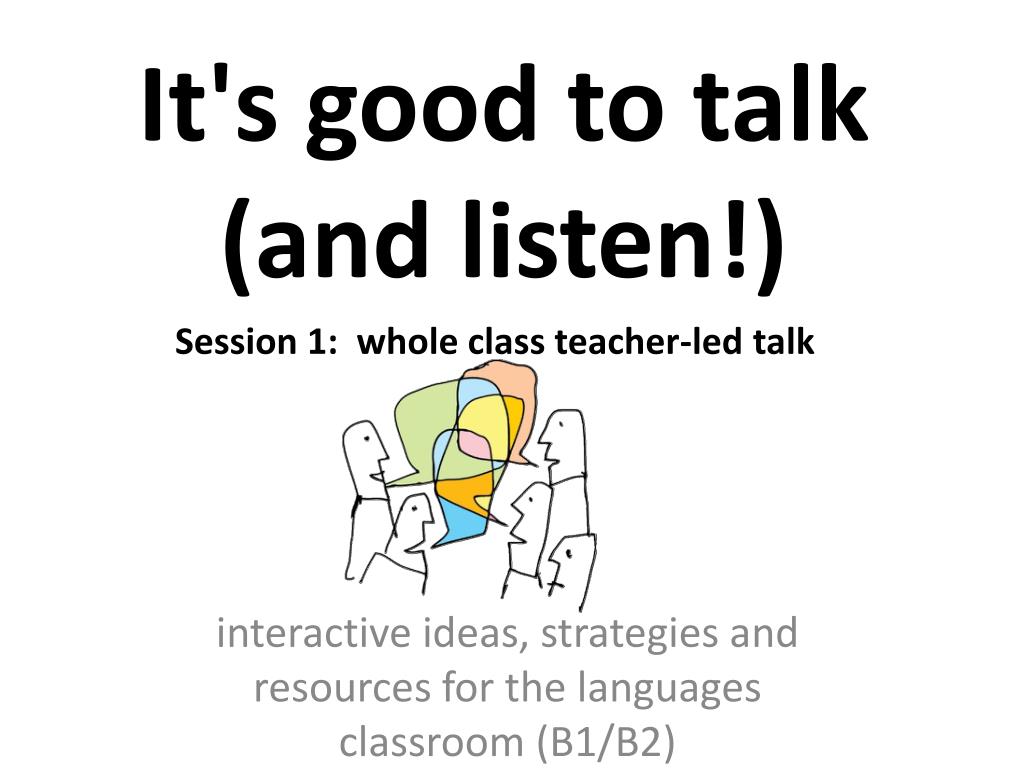 It's good to talk (and listen!)

Session 1: whole class teacher-led talk

interactive ideas, strategies and resources for the languages classroom (B1/B2)